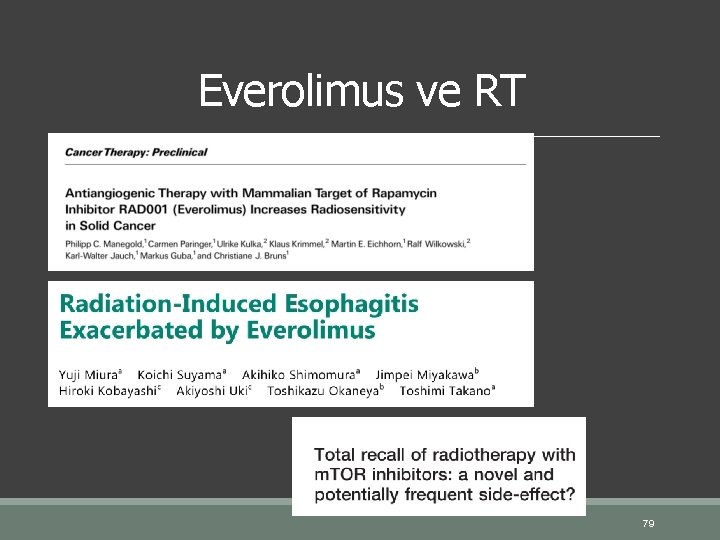 Everolimus ve RT

Cancer Therapy: Preclinical

Antiangiogenic Therapy with Mammalian Target of Rapamycin Inhibitor RAD001 (Everolimus) Increases Radiosensitivity in Solid Cancer

Philipp C. Manegold,$^1$ Carmen Paringer,$^1$ Ulrike Kulka,$^2$ Klaus Krimmel,$^2$ Martin E. Eichhorn,$^1$ Ralf Wilkowski,$^2$ Karl-Walter Jauch,$^1$ Markus Guba,$^1$ and Christiane J. Bruns$^1$

Radiation-Induced Esophagitis Exacerbated by Everolimus

Yuji Miura$^a$ Koichi Suyama$^a$ Akihiko Shimomura$^a$ Jimpei Miyakawa$^b$ Hiroki Kobayashi$^c$ Akiyoshi Uki$^c$ Toshikazu Okaneya$^b$ Toshimi Takano$^a$

Total recall of radiotherapy with mTOR inhibitors: a novel and potentially frequent side-effect?

79